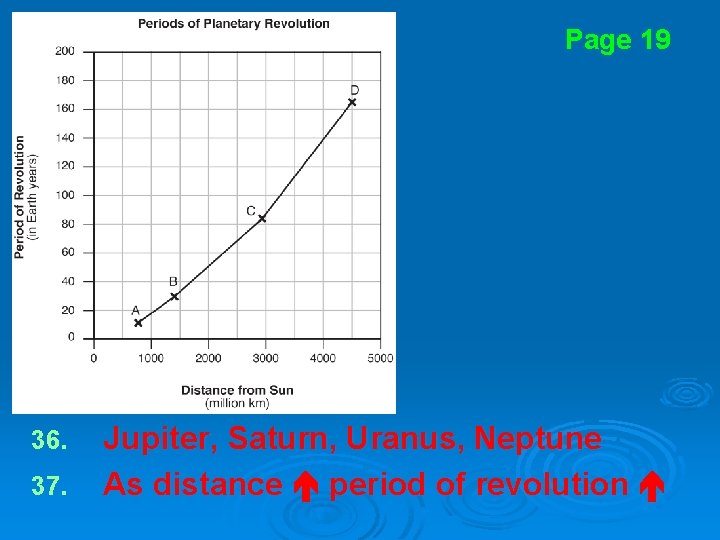 Periods of Planetary Revolution

Page 19

Period of Revolution (in Earth years)

200
180
160
140
120
100
80
60
40
20
0

A
B
C
D

0 1000 2000 3000 4000 5000

Distance from Sun (million km)

36. Jupiter, Saturn, Uranus, Neptune

37. As distance ↑ period of revolution ↑